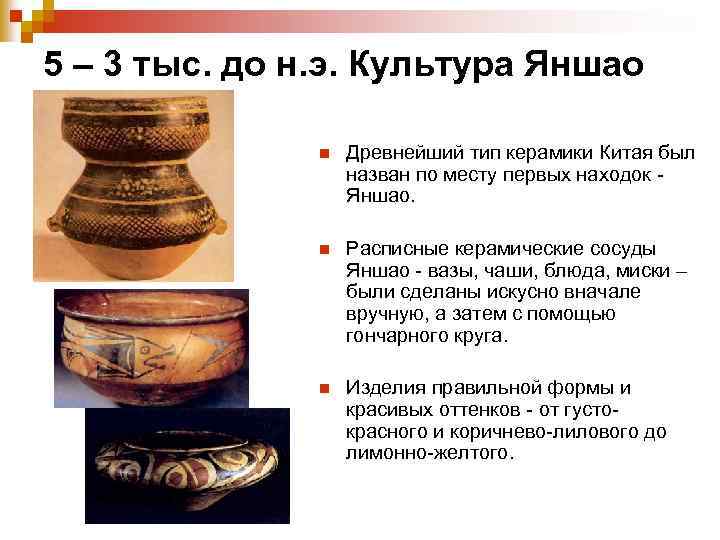 5 – 3 тыс. до н.э. Культура Яншао

Древнейший тип керамики Китая был назван по месту первых находок - Яншао.

Расписные керамические сосуды Яншао - вазы, чаши, блюда, миски – были сделаны искусно вначале вручную, а затем с помощью гончарного круга.

Изделия правильной формы и красивых оттенков - от густо-красного и коричнево-лилового до лимонно-желтого.